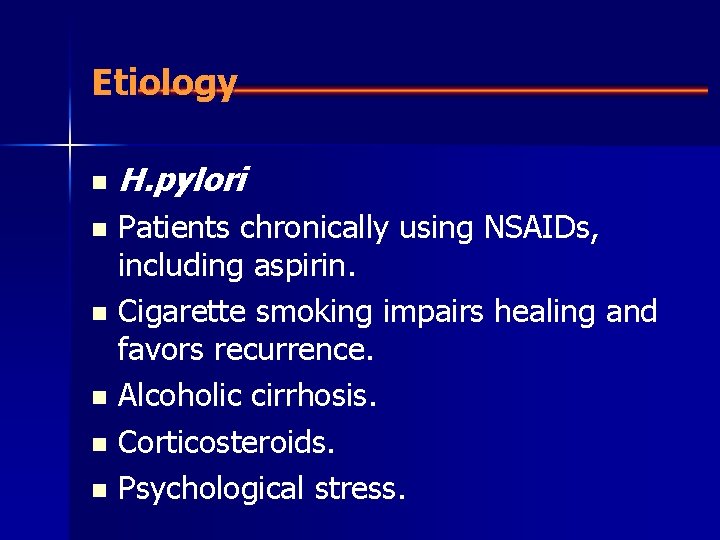 Etiology

- H.pylori
- Patients chronically using NSAIDs, including aspirin.
- Cigarette smoking impairs healing and favors recurrence.
- Alcoholic cirrhosis.
- Corticosteroids.
- Psychological stress.